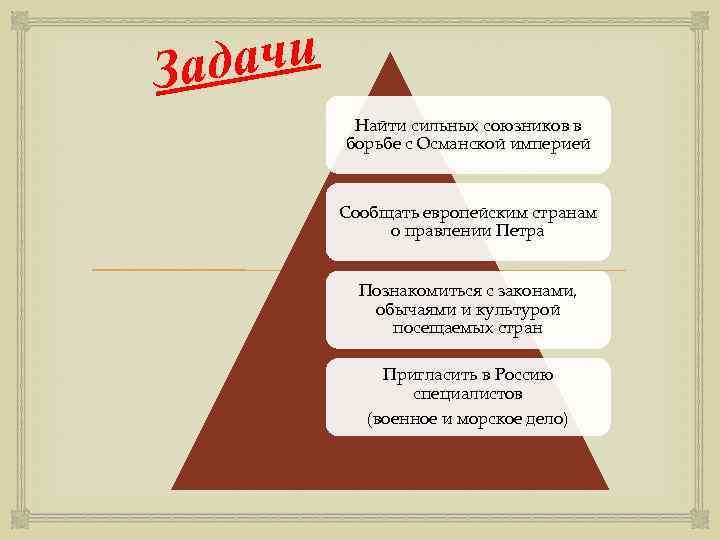 Задачи

Найти сильных союзников в борьбе с Османской империей

Сообщать европейским странам о правлении Петра

Познакомиться с законами, обычаями и культурой посещаемых стран

Пригласить в Россию специалистов

(военное и морское дело)